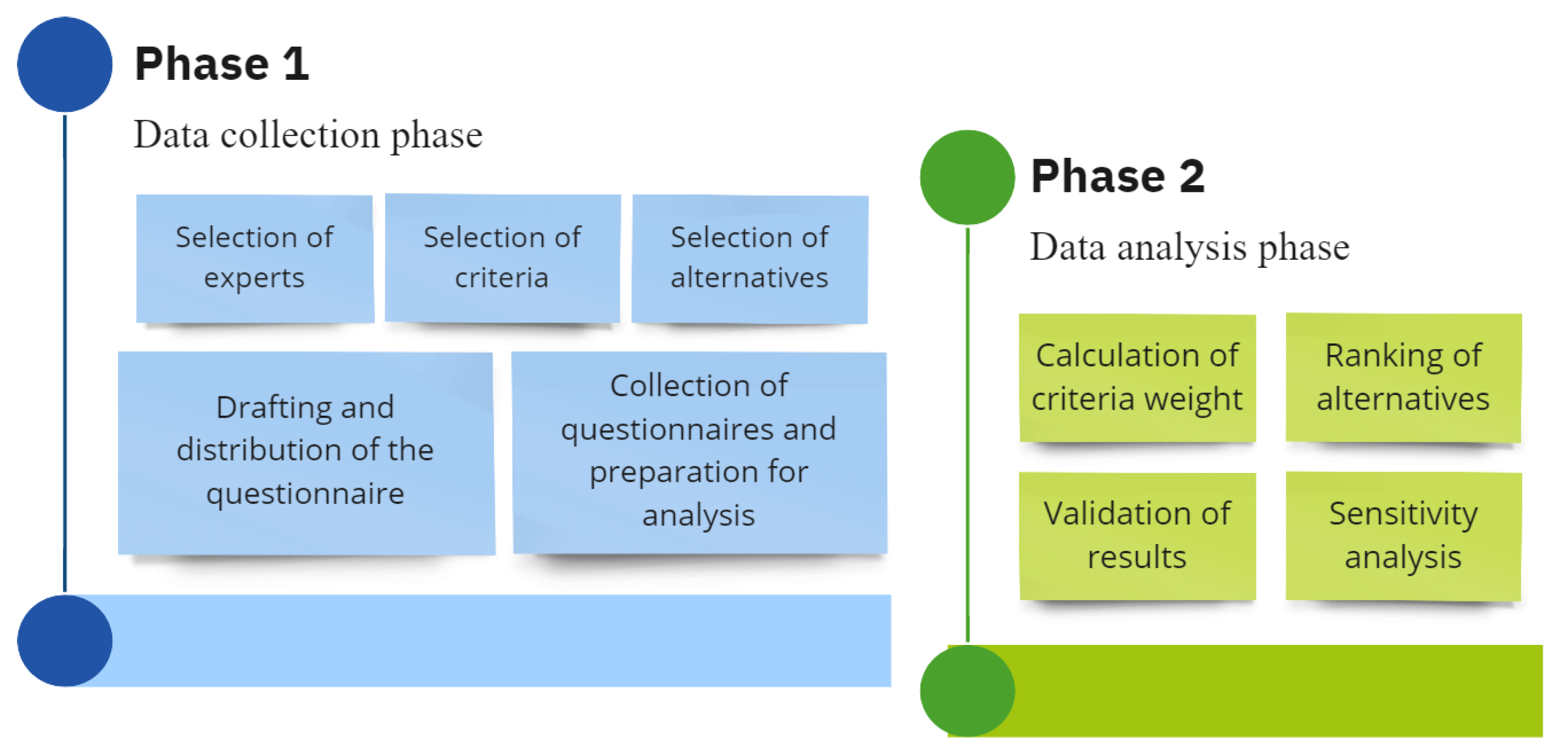 Phase 1

Data collection phase

Selection of experts

Selection of criteria

Selection of alternatives

Drafting and distribution of the questionnaire

Collection of questionnaires and preparation for analysis

Phase 2

Data analysis phase

Calculation of criteria weight

Ranking of alternatives

Validation of results

Sensitivity analysis